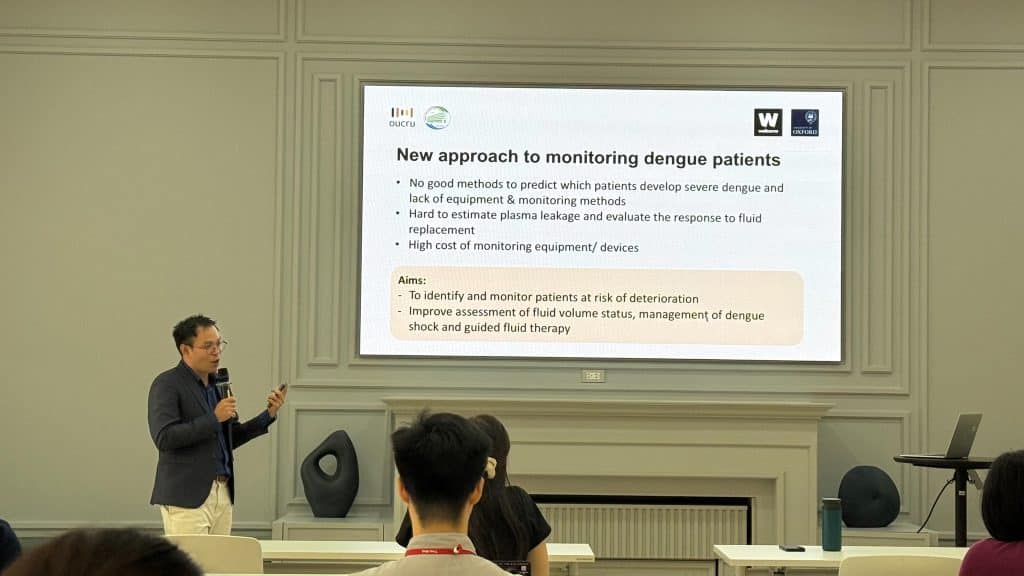 oucru

W

OXFORD

New approach to monitoring dengue patients

• No good methods to predict which patients develop severe dengue and lack of equipment & monitoring methods
• Hard to estimate plasma leakage and evaluate the response to fluid replacement
• High cost of monitoring equipment/ devices

Aims:
- To identify and monitor patients at risk of deterioration
- Improve assessment of fluid volume status, management of dengue shock and guided fluid therapy